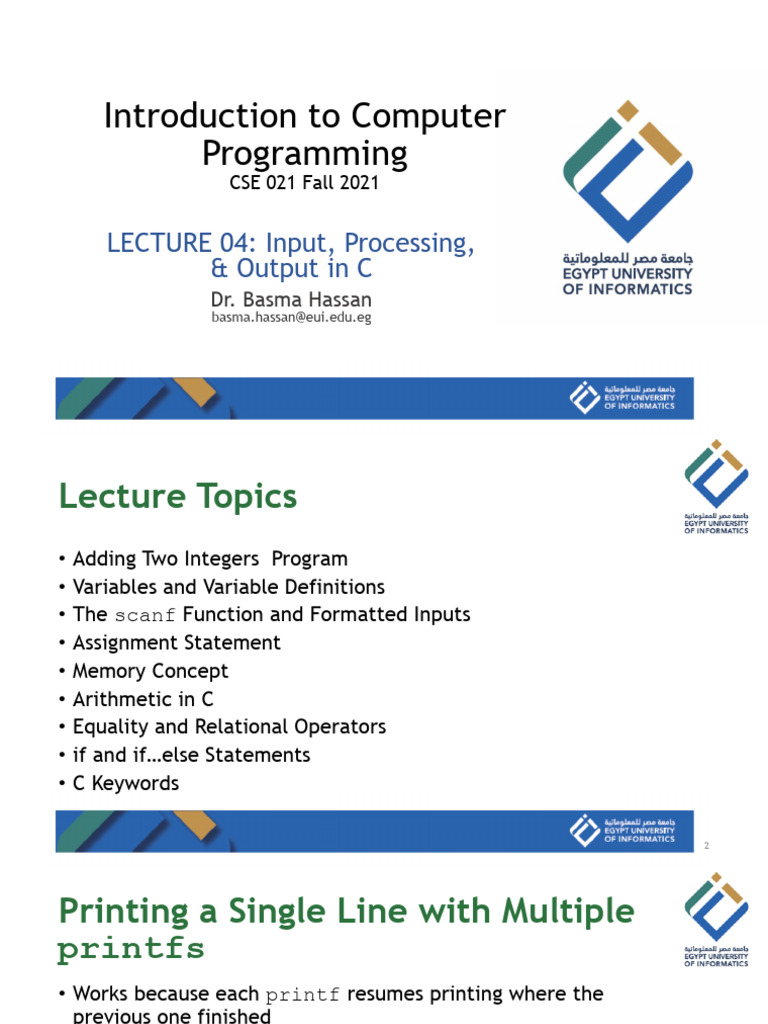 Introduction to Computer Programming
CSE 021 Fall 2021

LECTURE 04: Input, Processing, & Output in C
Dr. Basma Hassan
basma.hassan@eui.edu.eg

جامعة مصر للمعلوماتية
EGYPT UNIVERSITY OF INFORMATICS

جامعة مصر للمعلوماتية
EGYPT UNIVERSITY OF INFORMATICS

Lecture Topics

جامعة مصر للمعلوماتية
EGYPT UNIVERSITY OF INFORMATICS

• Adding Two Integers Program
• Variables and Variable Definitions
• The scanf Function and Formatted Inputs
• Assignment Statement
• Memory Concept
• Arithmetic in C
• Equality and Relational Operators
• if and if…else Statements
• C Keywords

جامعة مصر للمعلوماتية
EGYPT UNIVERSITY OF INFORMATICS

2

Printing a Single Line with Multiple printfs

جامعة مصر للمعلوماتية
EGYPT UNIVERSITY OF INFORMATICS

• Works because each printf resumes printing where the previous one finished